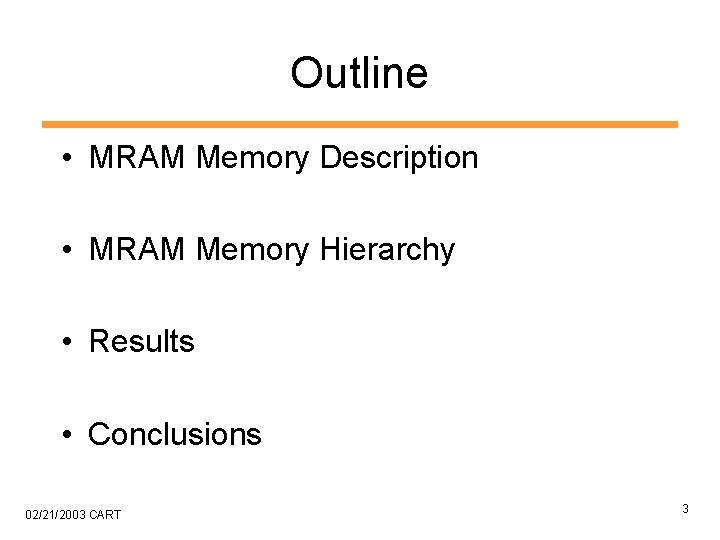 Outline

• MRAM Memory Description

• MRAM Memory Hierarchy

• Results

• Conclusions

02/21/2003 CART

3